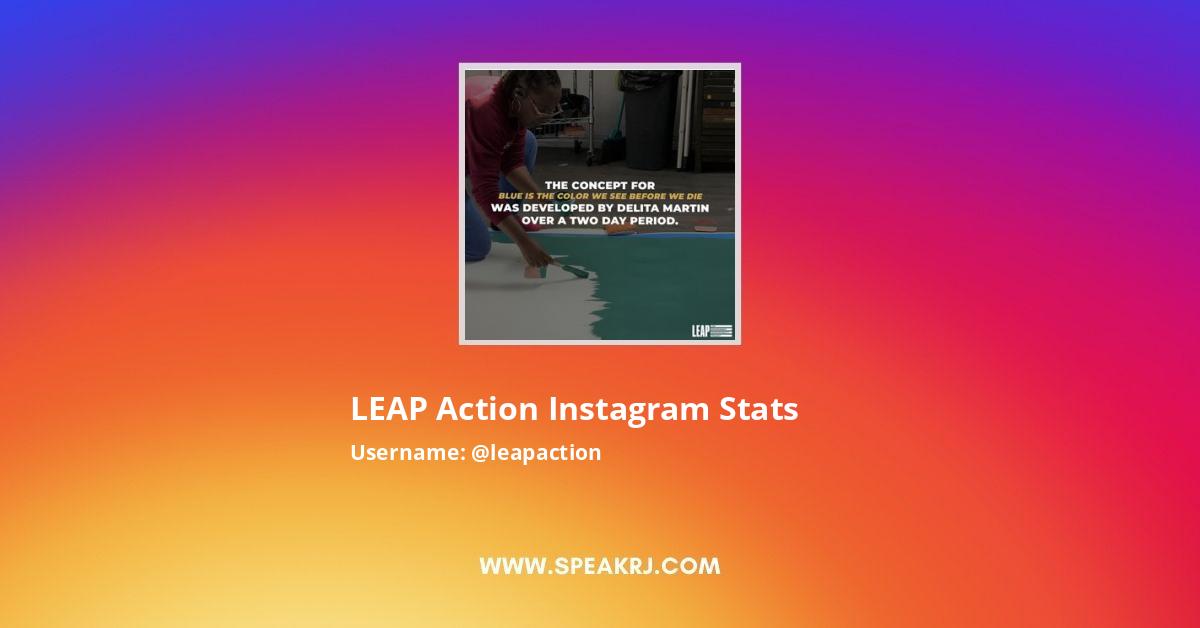 THE CONCEPT FOR BLUE IS THE COLOR WE SEE BEFORE WE DIE WAS DEVELOPED BY DELITA MARTIN OVER A TWO DAY PERIOD.

LEAP

LEAP Action Instagram Stats

Username: @leapaction

WWW.SPEAKRJ.COM